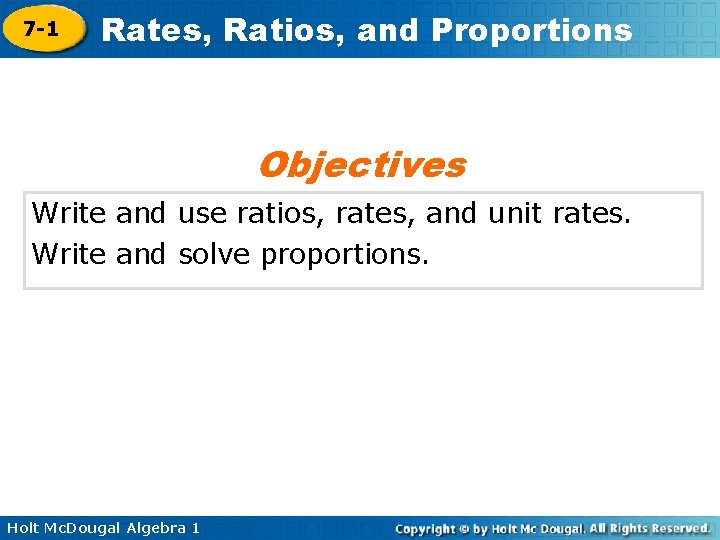 7-1 Rates, Ratios, and Proportions

Objectives

Write and use ratios, rates, and unit rates.
Write and solve proportions.

Holt McDougal Algebra 1

Copyright © by Holt Mc Dougal. All Rights Reserved.